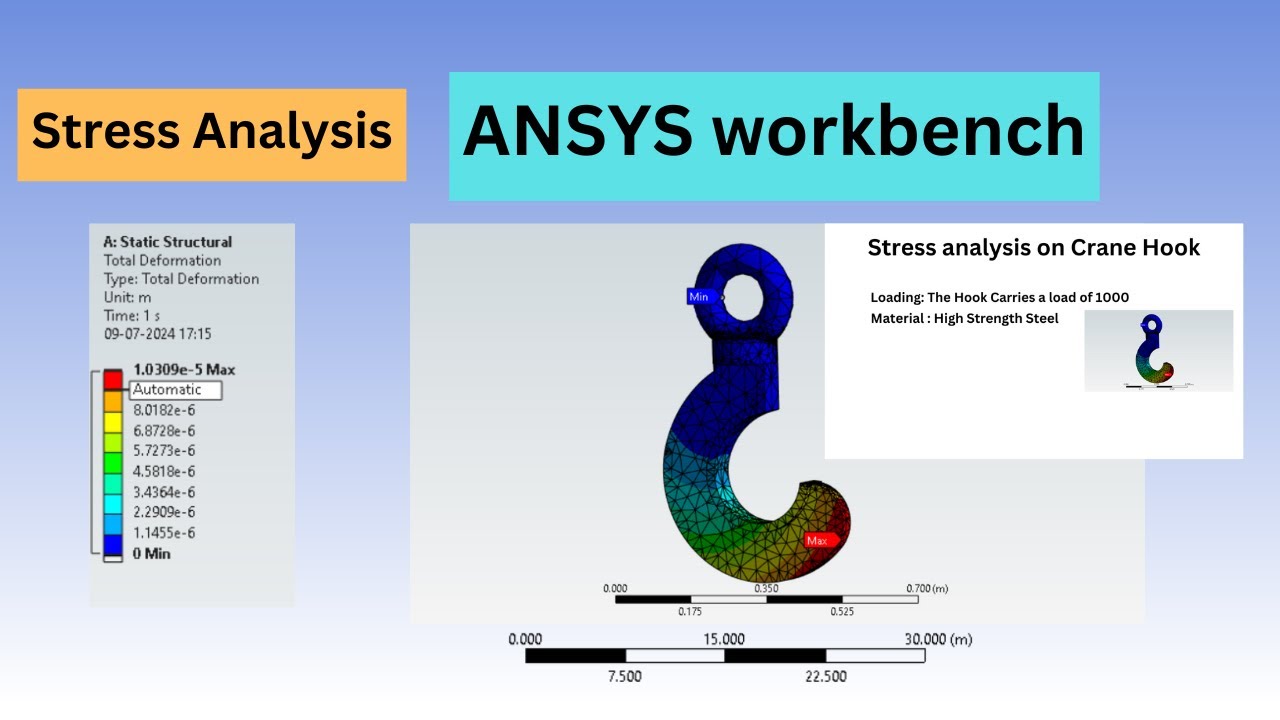 Stress Analysis

ANSYS workbench

A: Static Structural
Total Deformation
Type: Total Deformation
Unit: m
Time: 1 s
09-07-2024 17:15

1.0309e-5 Max
Automatic
8.0182e-6
6.8728e-6
5.7273e-6
4.5818e-6
3.4364e-6
2.2909e-6
1.1455e-6
0 Min

Min
Max

0.000
0.350
0.700 (m)
0.175
0.525

Stress analysis on Crane Hook

Loading: The Hook Carries a load of 1000
Material : High Strength Steel

0.000
15.000
30.000 (m)
7.500
22.500